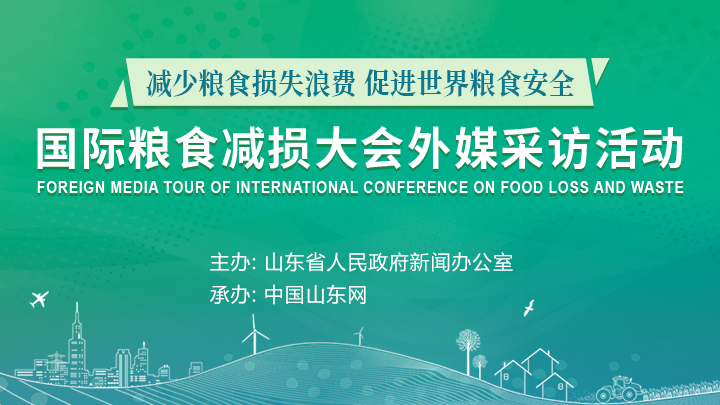 减少粮食损失浪费 促进世界粮食安全

国际粮食减损大会外媒采访活动
FOREIGN MEDIA TOUR OF INTERNATIONAL CONFERENCE ON FOOD LOSS AND WASTE

主办: 山东省人民政府新闻办公室
承办: 中国山东网